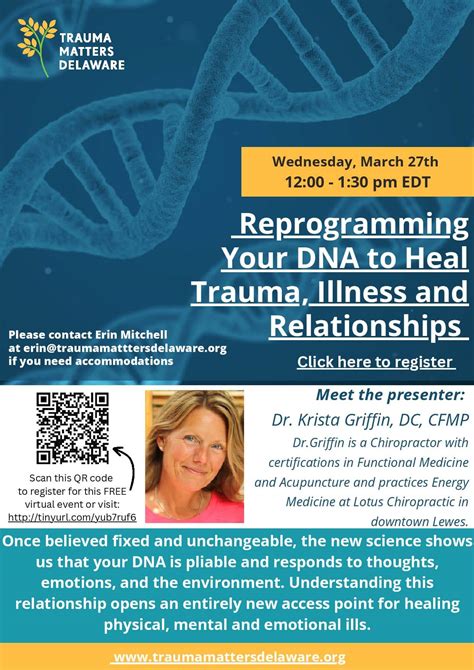 TRAUMA MATTERS DELAWARE

Wednesday, March 27th
12:00 - 1:30 pm EDT

Reprogramming Your DNA to Heal Trauma, Illness and Relationships

Please contact Erin Mitchell at erin@traumamattersdelaware.org if you need accommodations

Click here to register

Scan this QR code to register for this FREE virtual event or visit: http://tinyurl.com/yub7ruf6

Meet the presenter:
Dr. Krista Griffin, DC, CFMP
Dr.Griffin is a Chiropractor with certifications in Functional Medicine and Acupuncture and practices Energy Medicine at Lotus Chiropractic in downtown Lewes.

Once believed fixed and unchangeable, the new science shows us that your DNA is pliable and responds to thoughts, emotions, and the environment. Understanding this relationship opens an entirely new access point for healing physical, mental and emotional ills.

www.traumamattersdelaware.org